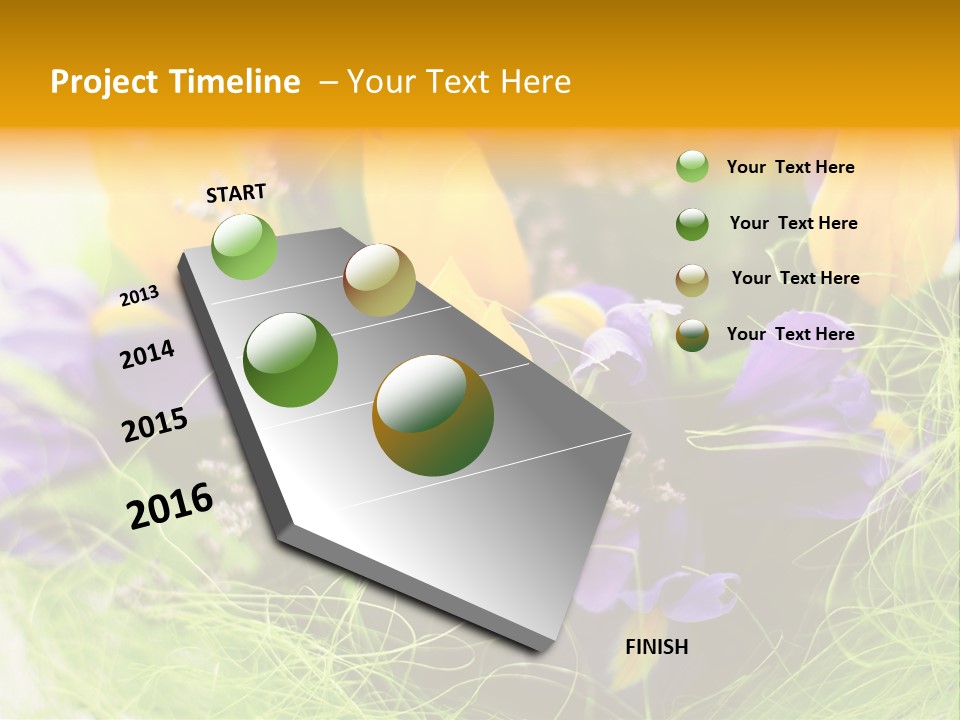 Project Timeline – Your Text Here

START

2013

2014

2015

2016

FINISH

Your Text Here

Your Text Here

Your Text Here

Your Text Here